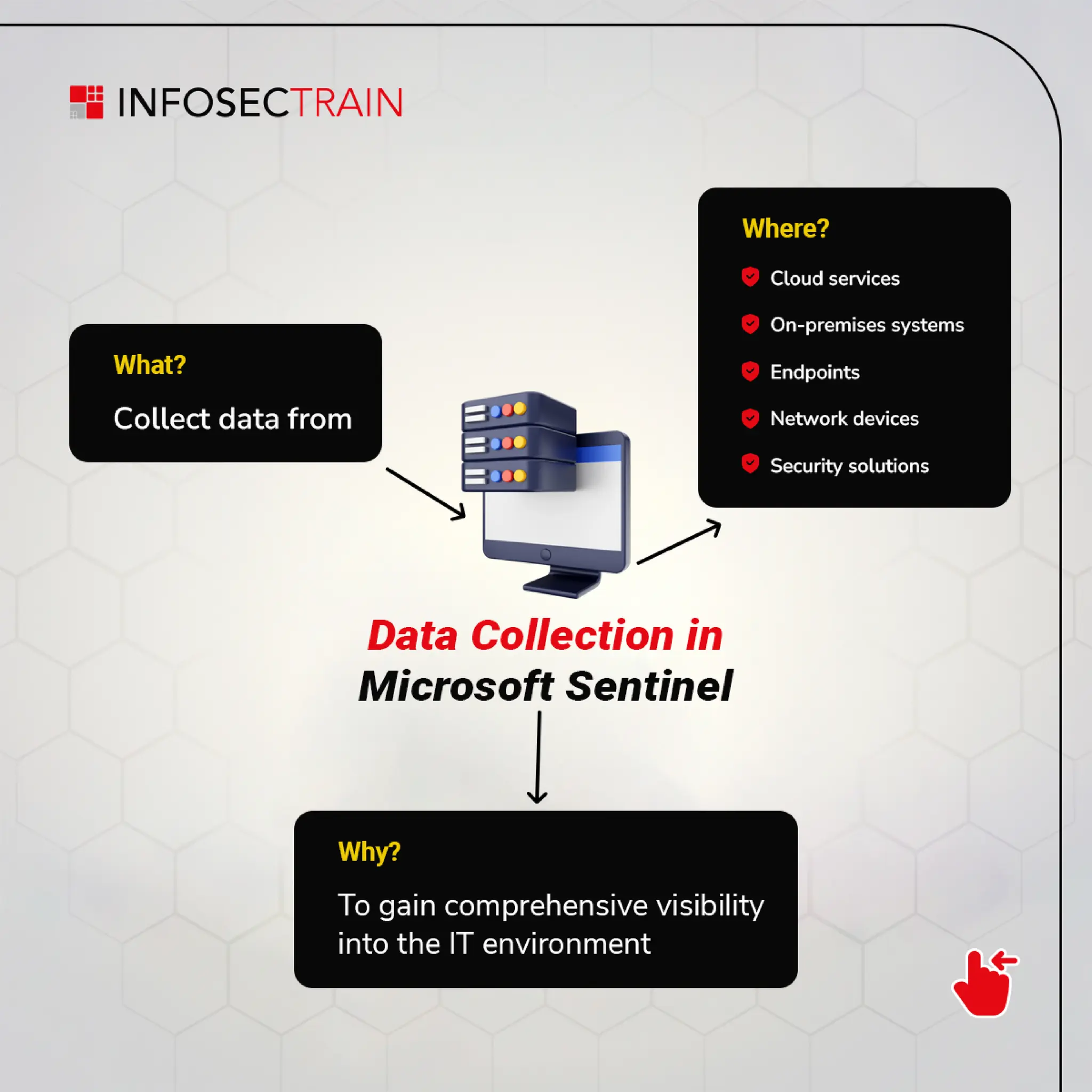 INFOSECTRAIN

What?

Collect data from

Where?

Cloud services

On-premises systems

Endpoints

Network devices

Security solutions

Data Collection in Microsoft Sentinel

Why?

To gain comprehensive visibility into the IT environment